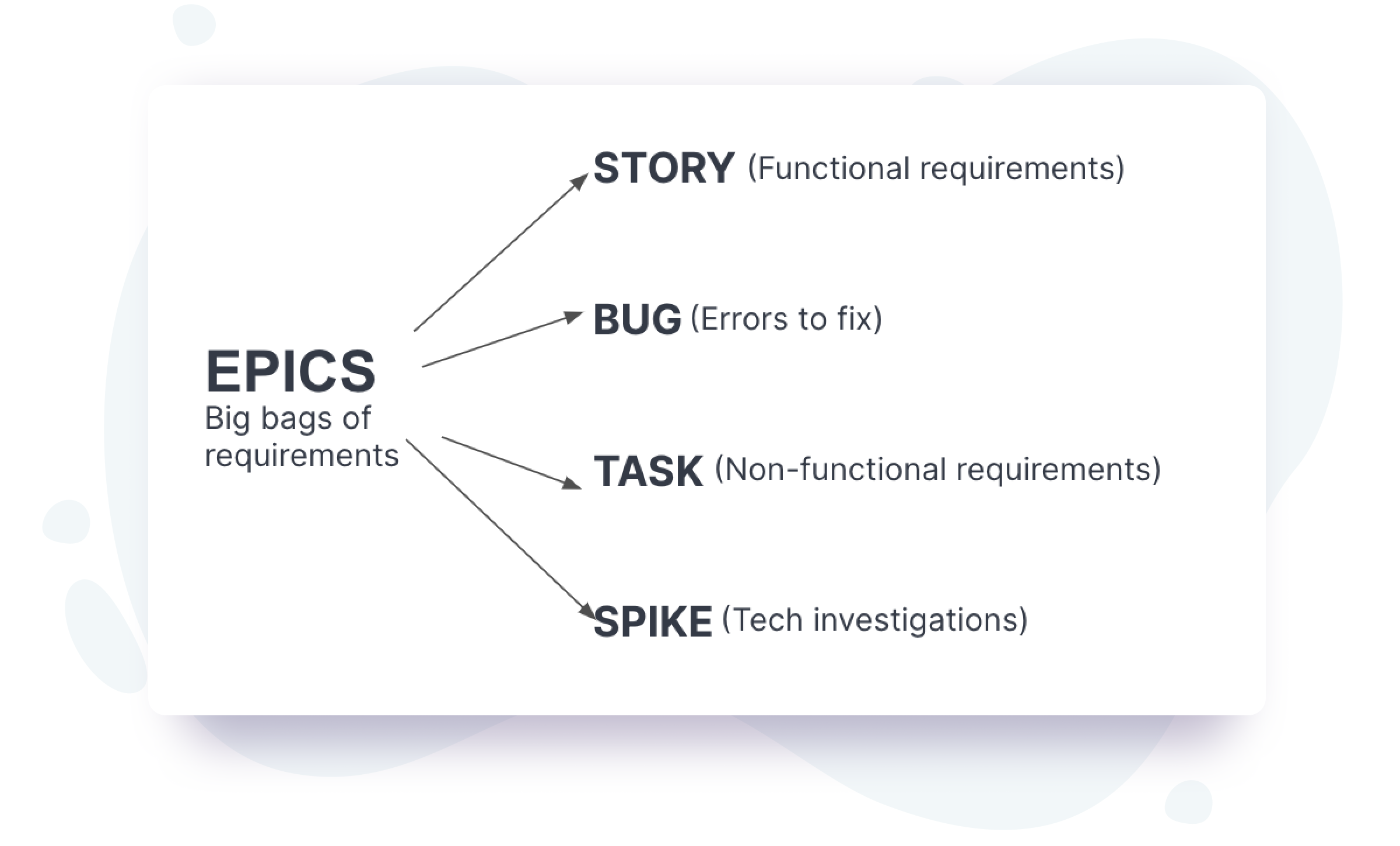 EPICS
Big bags of requirements

STORY (Functional requirements)

BUG (Errors to fix)

TASK (Non-functional requirements)

SPIKE (Tech investigations)